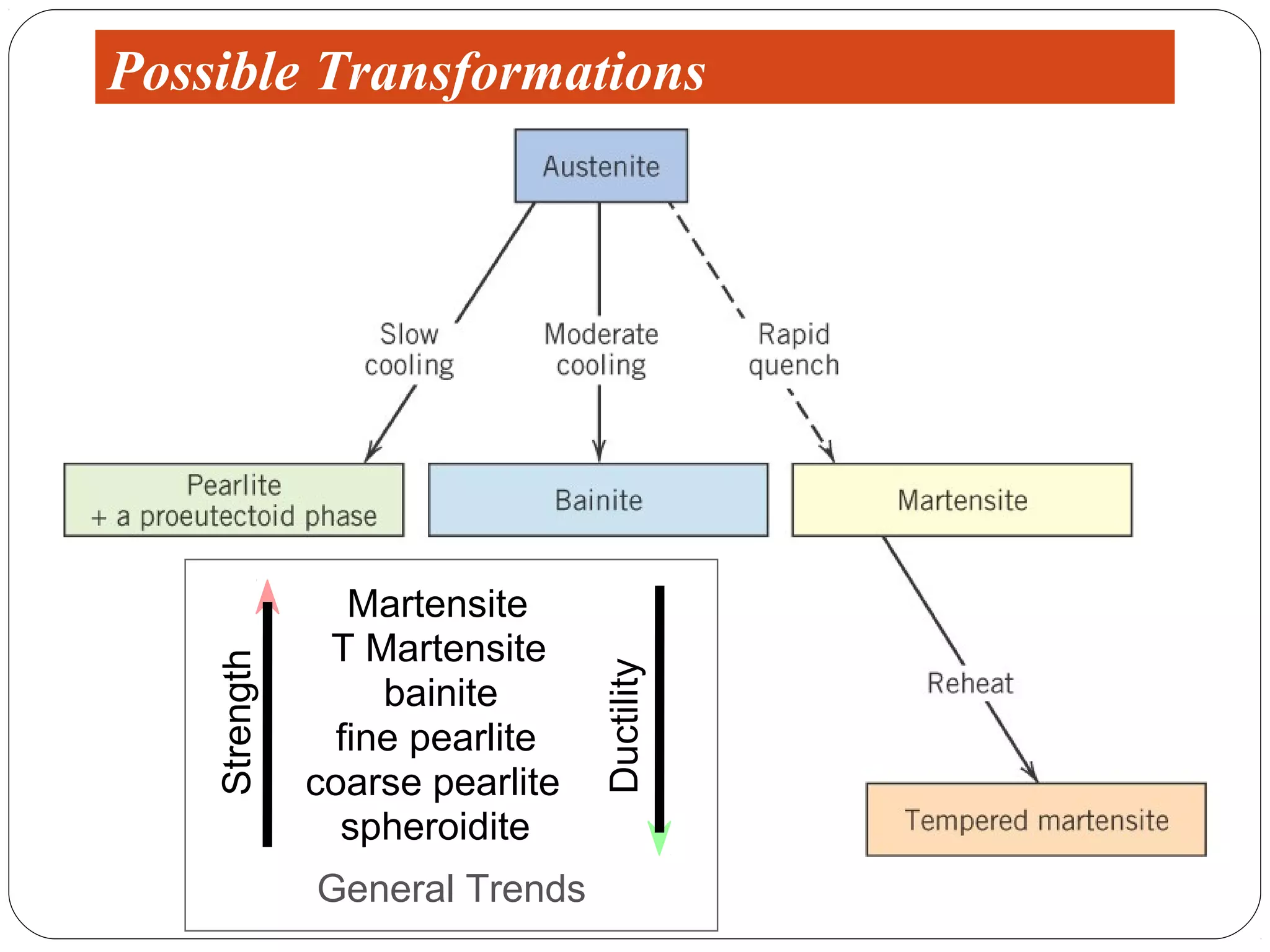 Possible Transformations

Austenite

Slow cooling

Moderate cooling

Rapid quench

Pearlite + a proeutectoid phase

Bainite

Martensite

Reheat

Tempered martensite

Strength

Martensite
T Martensite
bainite
fine pearlite
coarse pearlite
spheroidite

Ductility

General Trends